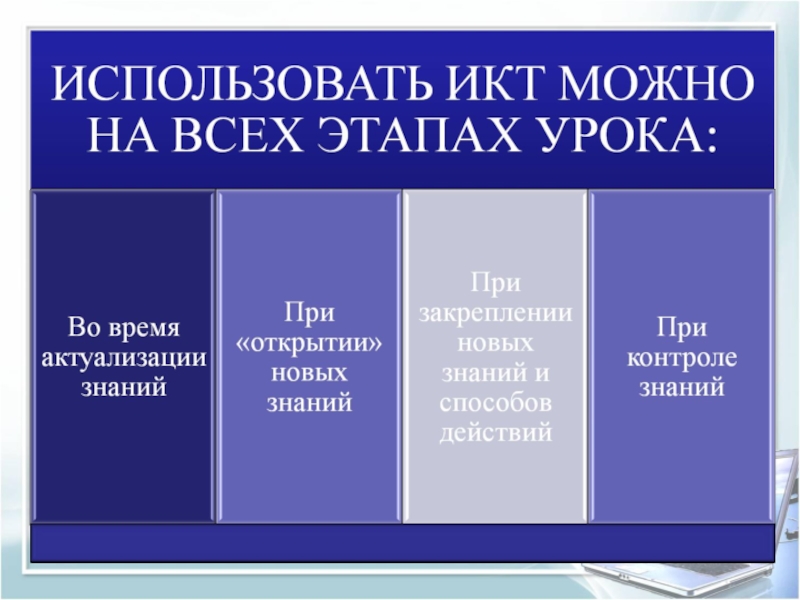 ИСПОЛЬЗОВАТЬ ИКТ МОЖНО НА ВСЕХ ЭТАПАХ УРОКА:

Во время актуализации знаний

При «открытии» новых знаний

При закреплении новых знаний и способов действий

При контроле знаний